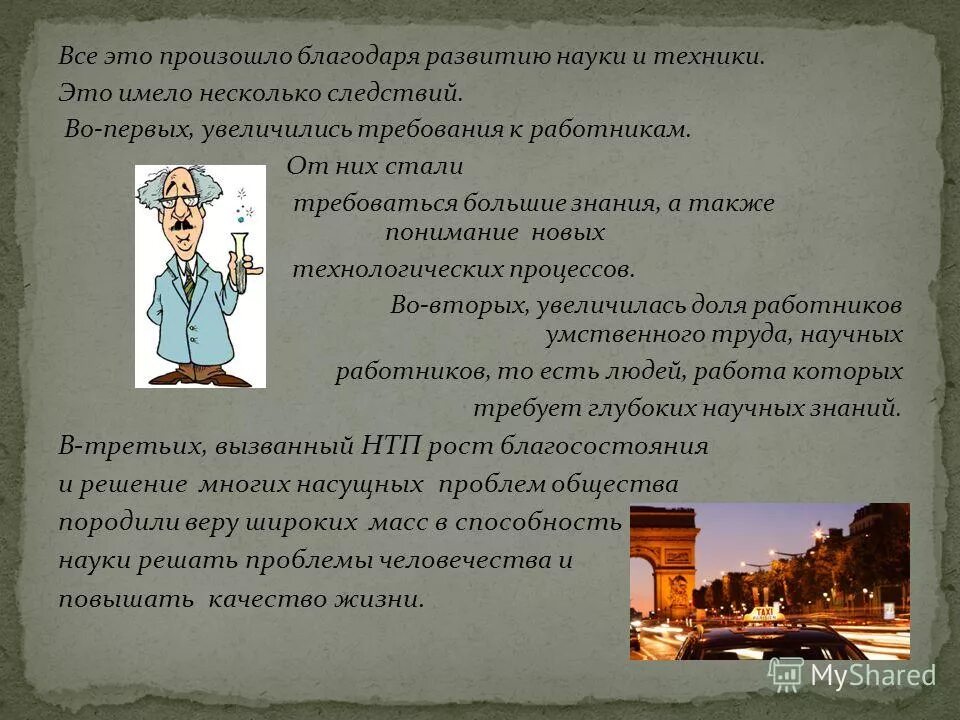 Все это произошло благодаря развитию науки и техники. Это имело несколько следствий.

Во-первых, увеличились требования к работникам. От них стали требоваться большие знания, а также понимание новых технологических процессов.

Во-вторых, увеличилась доля работников умственного труда, научных работников, то есть людей, работа которых требует глубоких научных знаний.

В-третьих, вызванный НТП рост благосостояния и решение многих насущных проблем общества породили веру широких масс в способность науки решать проблемы человечества и повышать качество жизни.

TAXI

MyShared